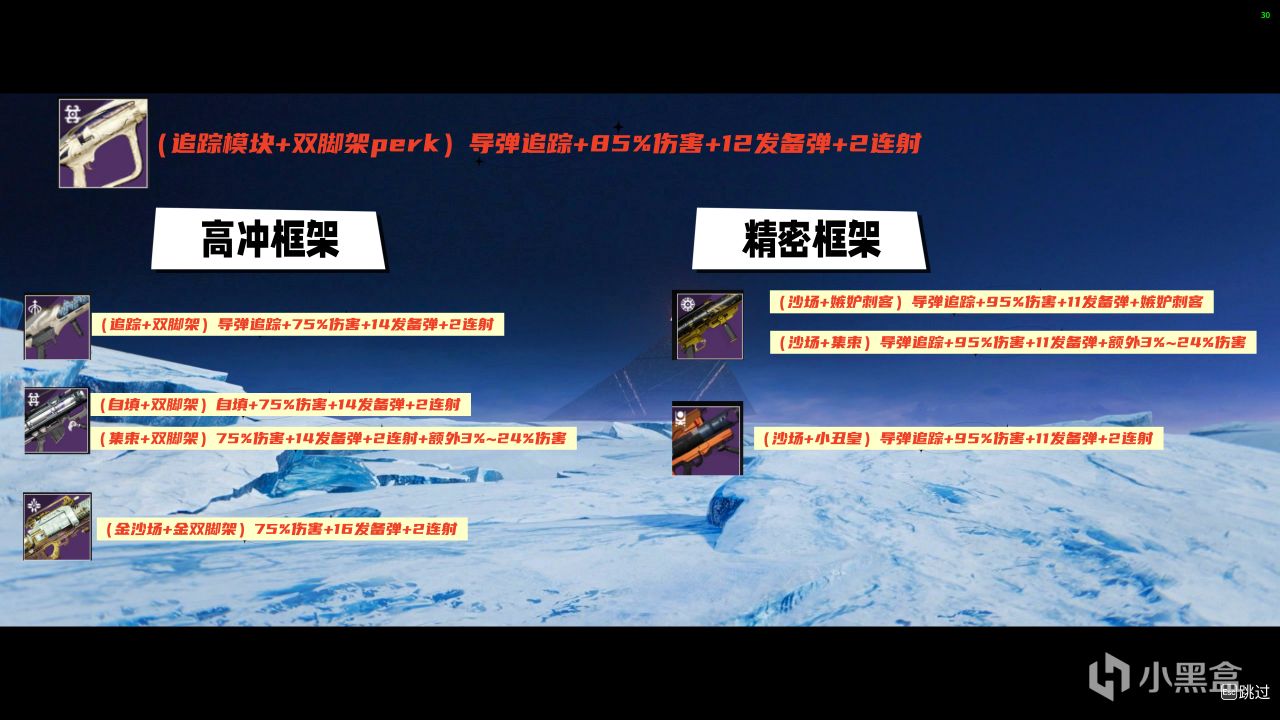 30

（追踪模块+双脚架perk）导弹追踪+85%伤害+12发备弹+2连射

高冲框架

（追踪+双脚架）导弹追踪+75%伤害+14发备弹+2连射

（自填+双脚架）自填+75%伤害+14发备弹+2连射

（集束+双脚架）75%伤害+14发备弹+2连射+额外3%~24%伤害

（金沙场+金双脚架）75%伤害+16发备弹+2连射

精密框架

（沙场+嫉妒刺客）导弹追踪+95%伤害+11发备弹+嫉妒刺客

（沙场+集束）导弹追踪+95%伤害+11发备弹+额外3%~24%伤害

（沙场+小丑皇）导弹追踪+95%伤害+11发备弹+2连射

小黑盒

跳过